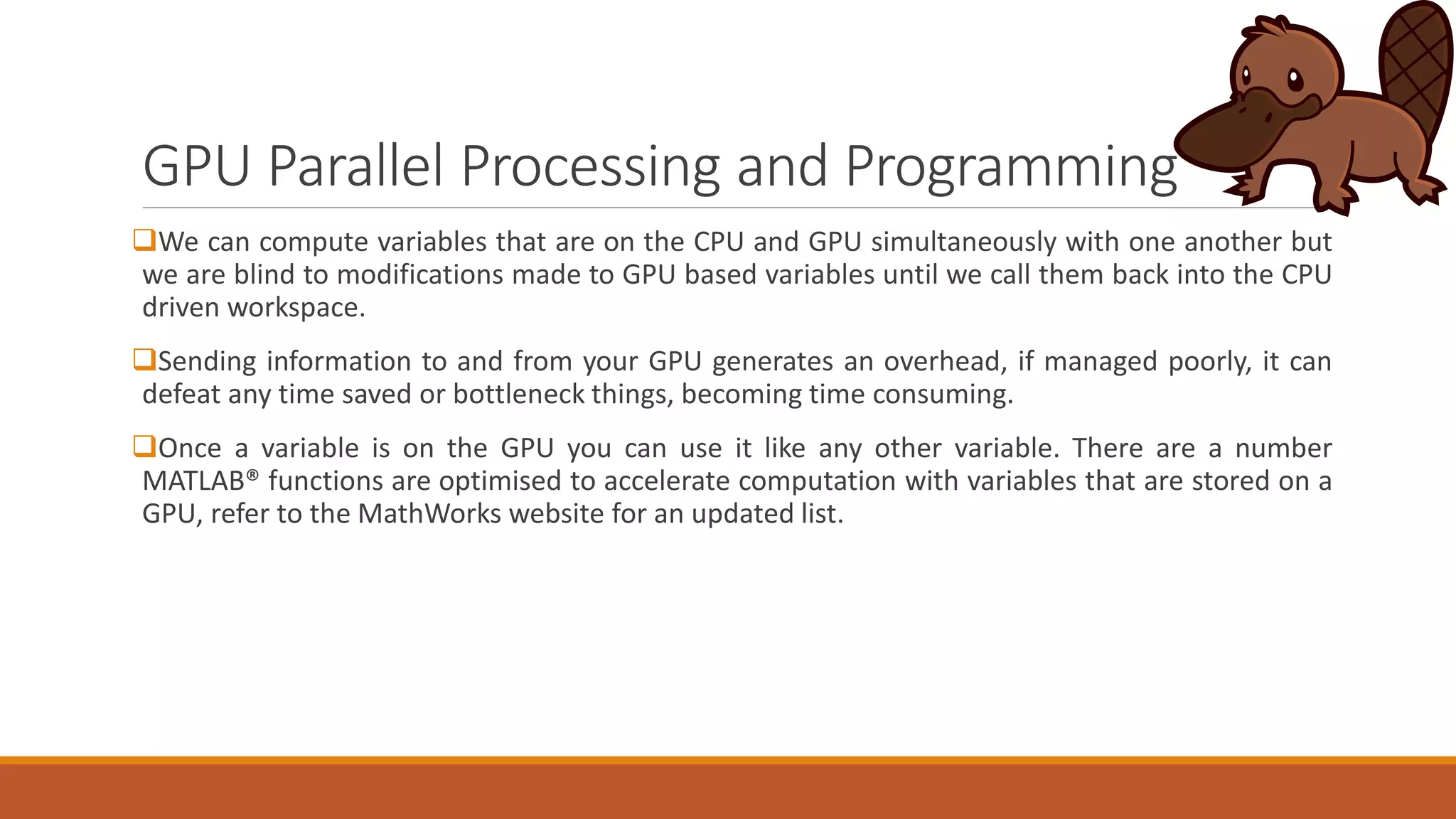 GPU Parallel Processing and Programming

❑We can compute variables that are on the CPU and GPU simultaneously with one another but we are blind to modifications made to GPU based variables until we call them back into the CPU driven workspace.

❑Sending information to and from your GPU generates an overhead, if managed poorly, it can defeat any time saved or bottleneck things, becoming time consuming.

❑Once a variable is on the GPU you can use it like any other variable. There are a number MATLAB® functions are optimised to accelerate computation with variables that are stored on a GPU, refer to the MathWorks website for an updated list.